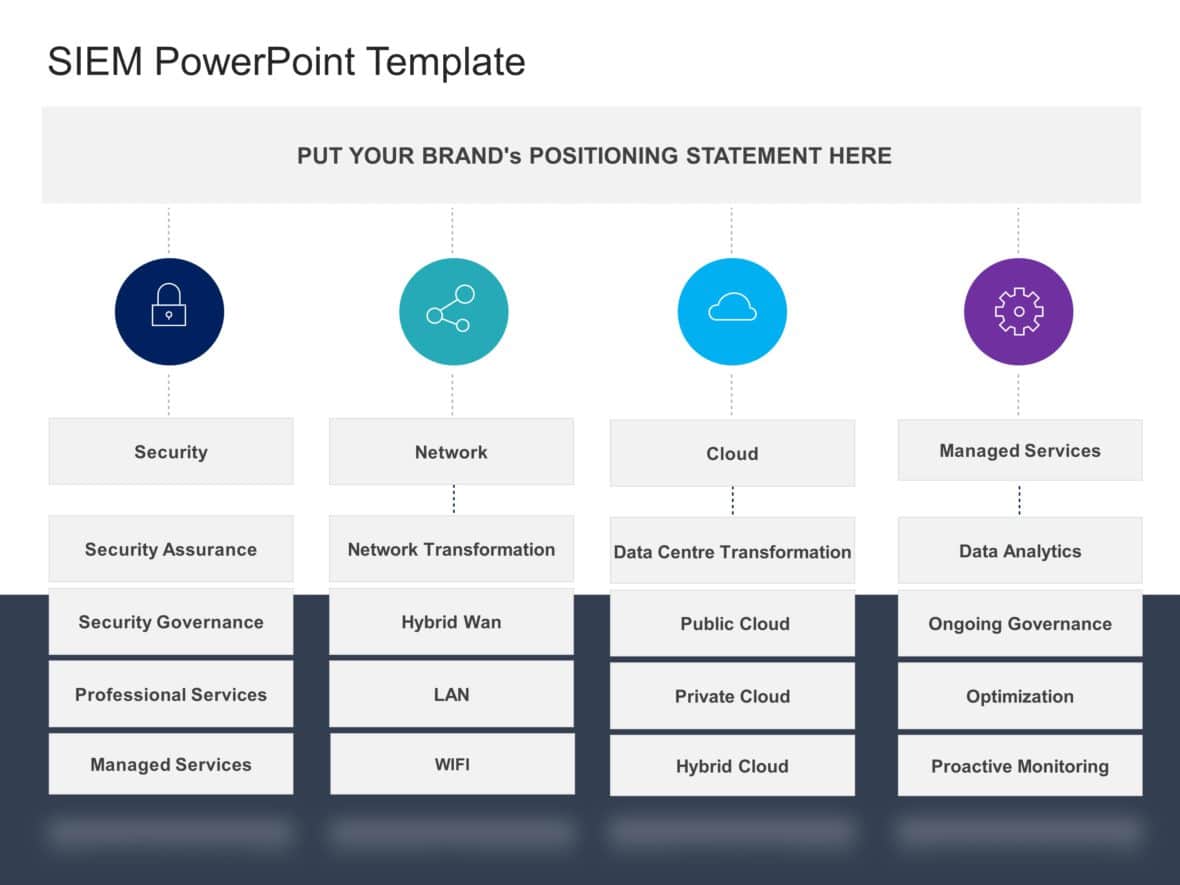 SIEM PowerPoint Template

PUT YOUR BRAND's POSITIONING STATEMENT HERE

Security

Security Assurance

Security Governance

Professional Services

Managed Services

Network

Network Transformation

Hybrid Wan

LAN

WIFI

Cloud

Data Centre Transformation

Public Cloud

Private Cloud

Hybrid Cloud

Managed Services

Data Analytics

Ongoing Governance

Optimization

Proactive Monitoring